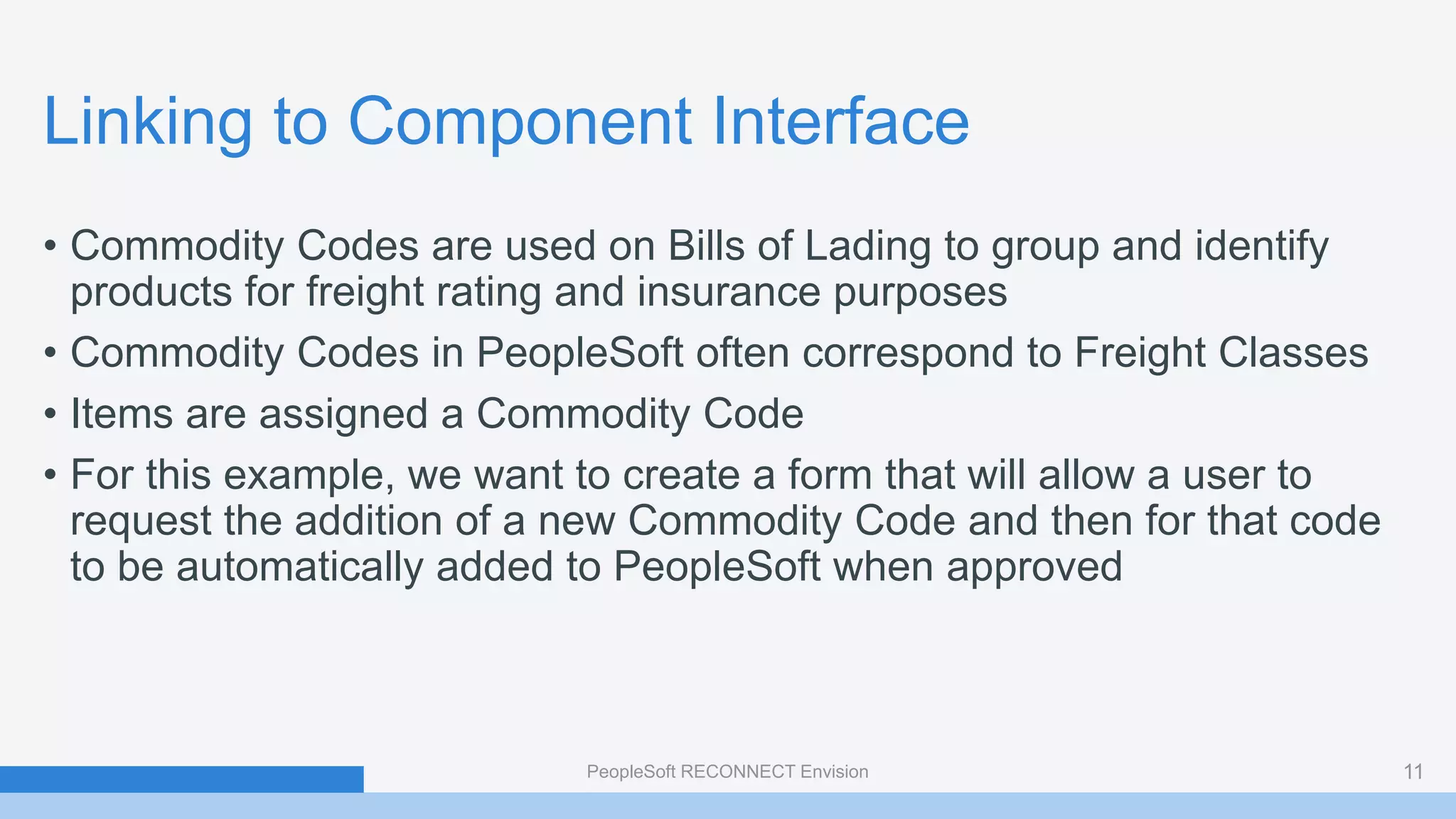 Linking to Component Interface

• Commodity Codes are used on Bills of Lading to group and identify products for freight rating and insurance purposes

• Commodity Codes in PeopleSoft often correspond to Freight Classes

• Items are assigned a Commodity Code

• For this example, we want to create a form that will allow a user to request the addition of a new Commodity Code and then for that code to be automatically added to PeopleSoft when approved

PeopleSoft RECONNECT Envision

11